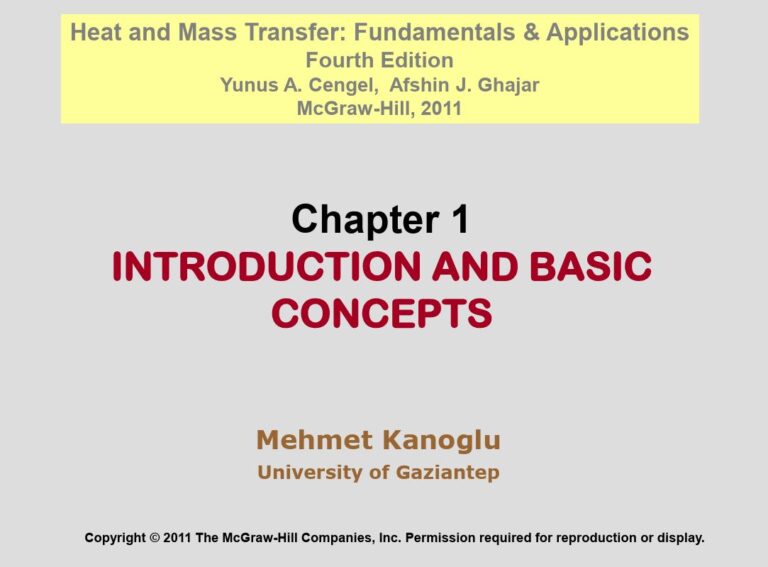 Heat and Mass Transfer: Fundamentals & Applications
Fourth Edition
Yunus A. Cengel, Afshin J. Ghajar
McGraw-Hill, 2011

Chapter 1
INTRODUCTION AND BASIC CONCEPTS

Mehmet Kanoglu
University of Gaziantep

Copyright © 2011 The McGraw-Hill Companies, Inc. Permission required for reproduction or display.